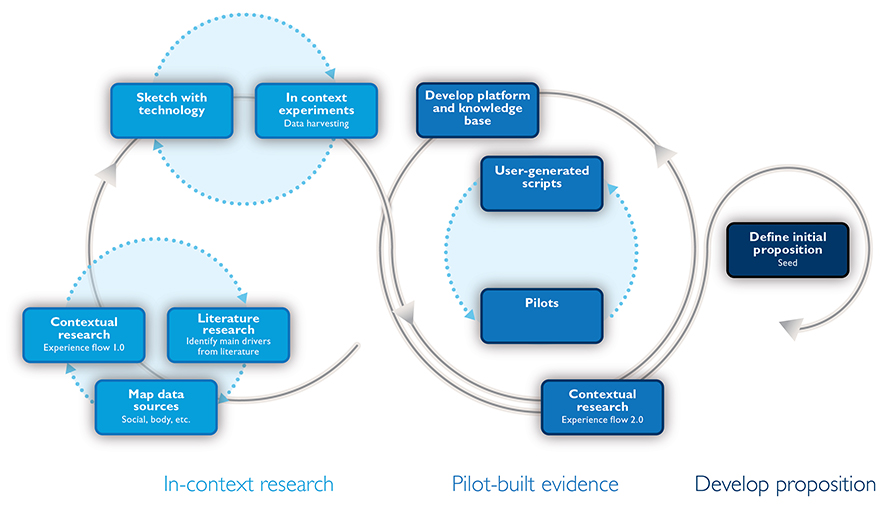 Sketch with technology

In context experiments
Data harvesting

Contextual research
Experience flow 1.0

Literature research
Identify main drivers from literature

Map data sources
Social, body, etc.

Develop platform and knowledge base

User-generated scripts

Pilots

Contextual research
Experience flow 2.0

Define initial proposition
Seed

In-context research

Pilot-built evidence

Develop proposition